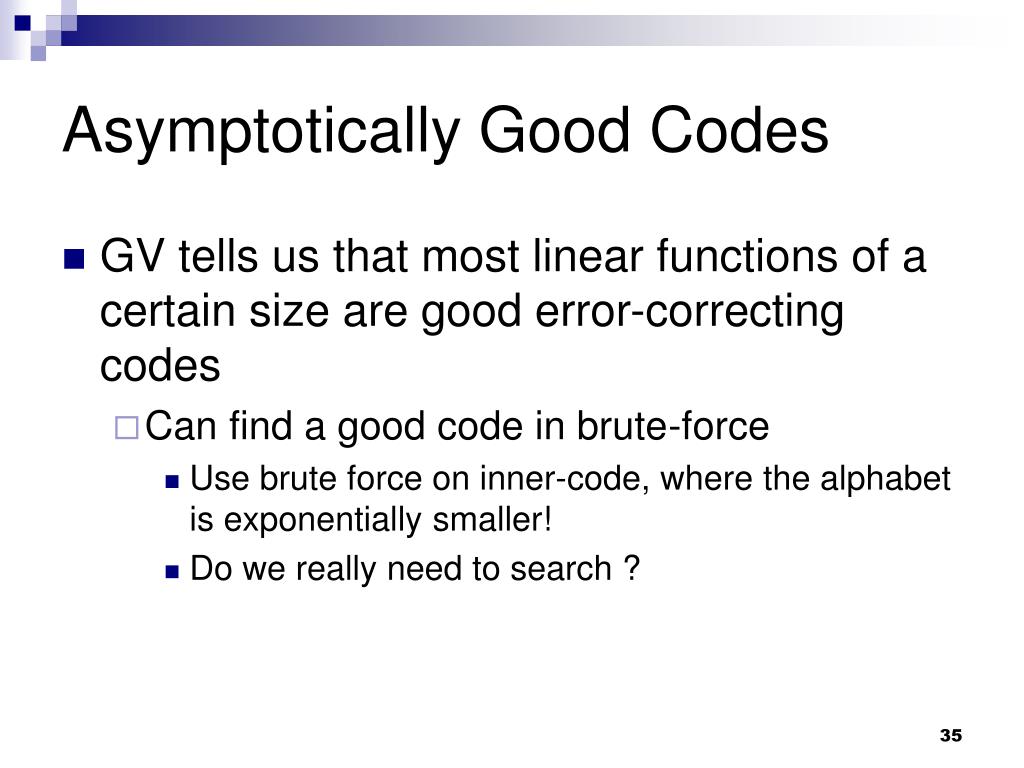 Asymptotically Good Codes

GV tells us that most linear functions of a certain size are good error-correcting codes

Can find a good code in brute-force

Use brute force on inner-code, where the alphabet is exponentially smaller!

Do we really need to search ?

35